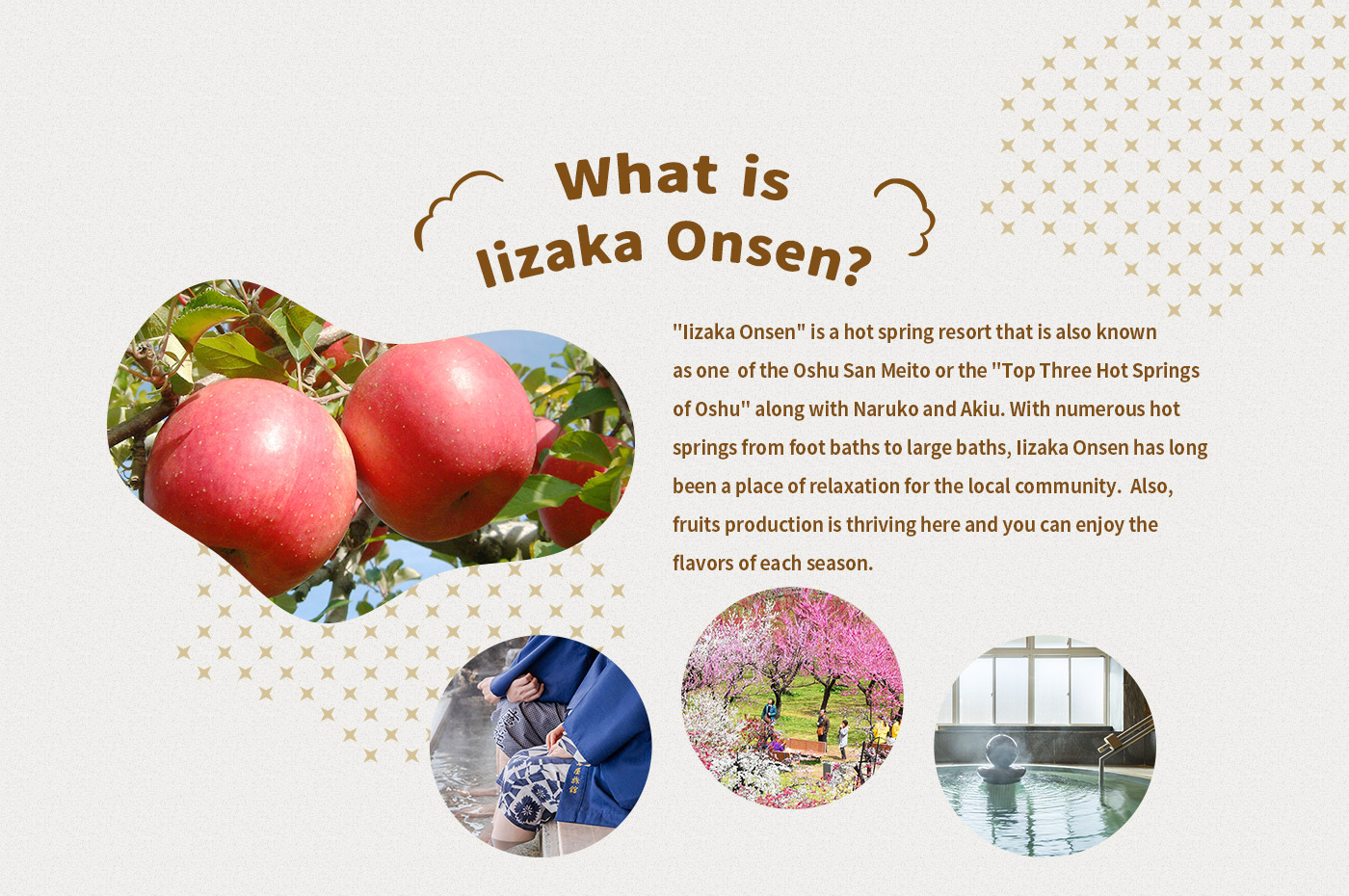 What is Iizaka Onsen?

"Iizaka Onsen" is a hot spring resort that is also known as one of the Oshu San Meito or the "Top Three Hot Springs of Oshu" along with Naruko and Akiu. With numerous hot springs from foot baths to large baths, Iizaka Onsen has long been a place of relaxation for the local community. Also, fruits production is thriving here and you can enjoy the flavors of each season.